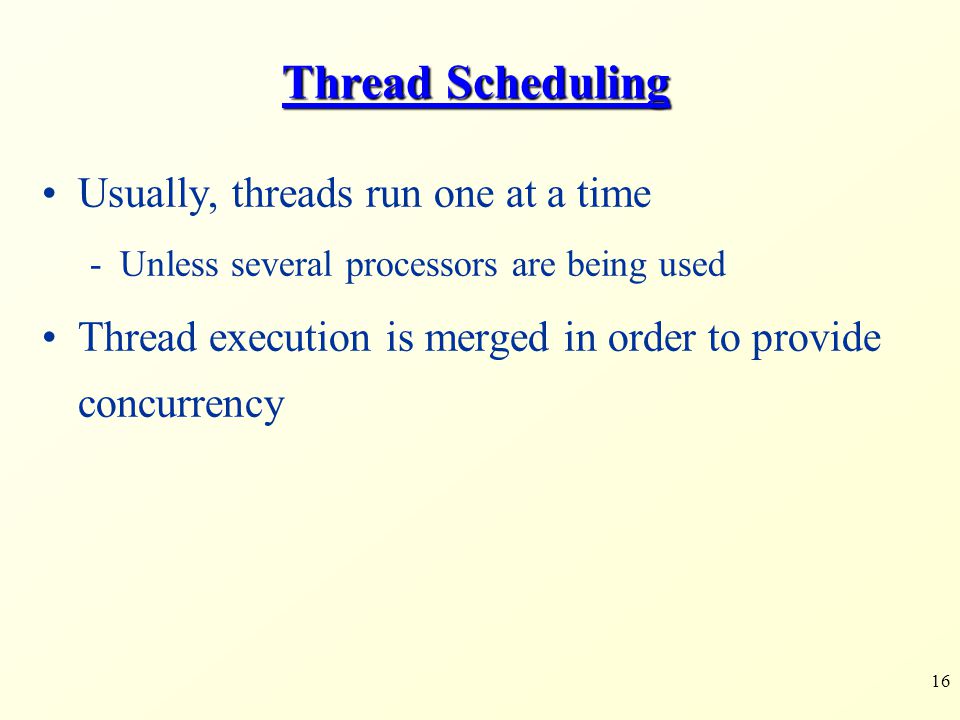 Thread Scheduling

• Usually, threads run one at a time

- Unless several processors are being used

• Thread execution is merged in order to provide concurrency

16